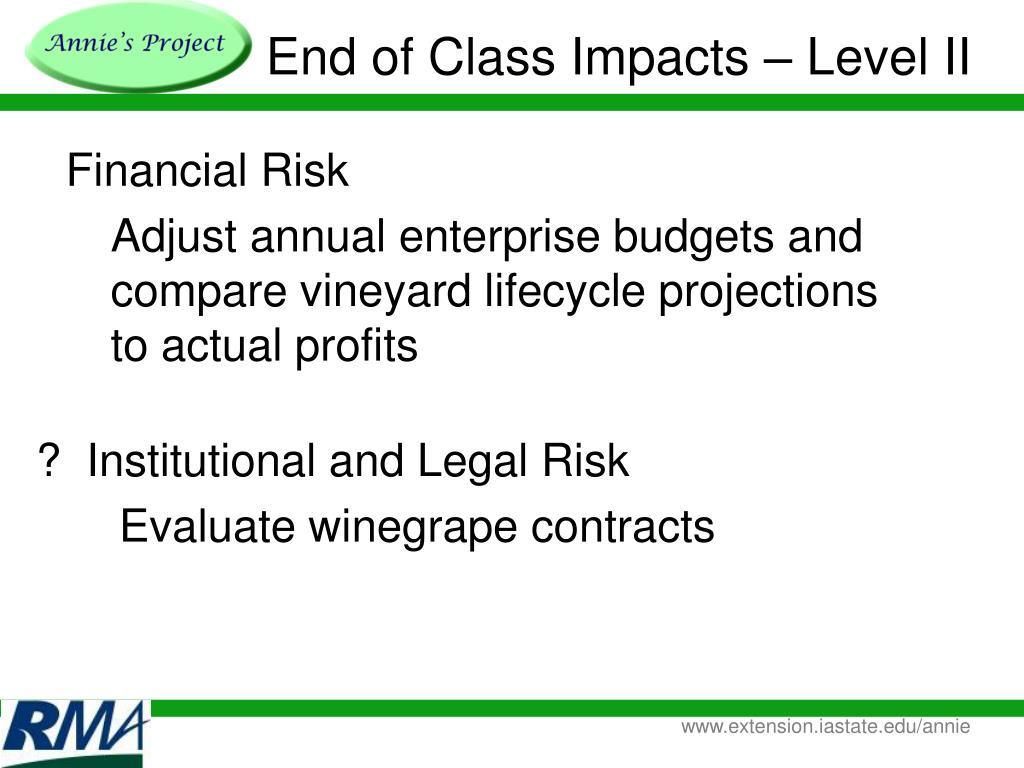 Annie's Project

End of Class Impacts – Level II

Financial Risk

Adjust annual enterprise budgets and compare vineyard lifecycle projections to actual profits

? Institutional and Legal Risk

Evaluate winegrape contracts

RMA

www.extension.iastate.edu/annie